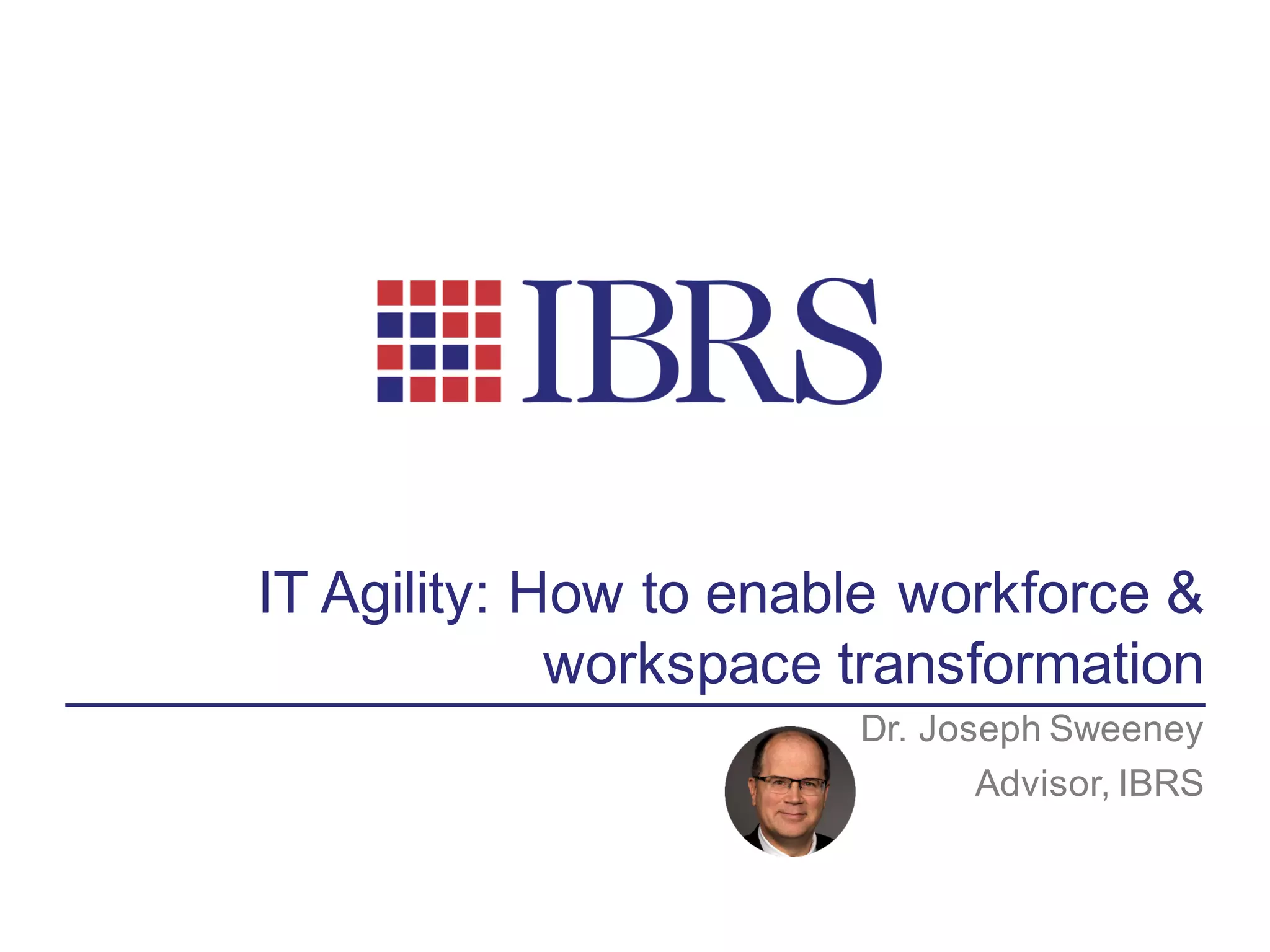 IBRS

IT Agility: How to enable workforce & workspace transformation

Dr. Joseph Sweeney

Advisor, IBRS